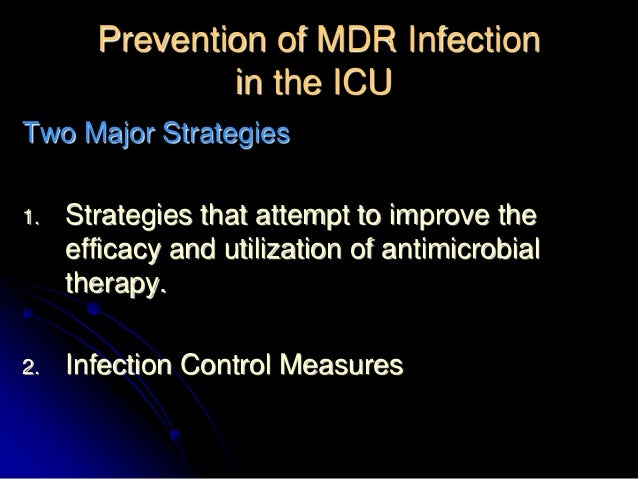 Prevention of MDR Infection in the ICU

Two Major Strategies

1. Strategies that attempt to improve the efficacy and utilization of antimicrobial therapy.

2. Infection Control Measures